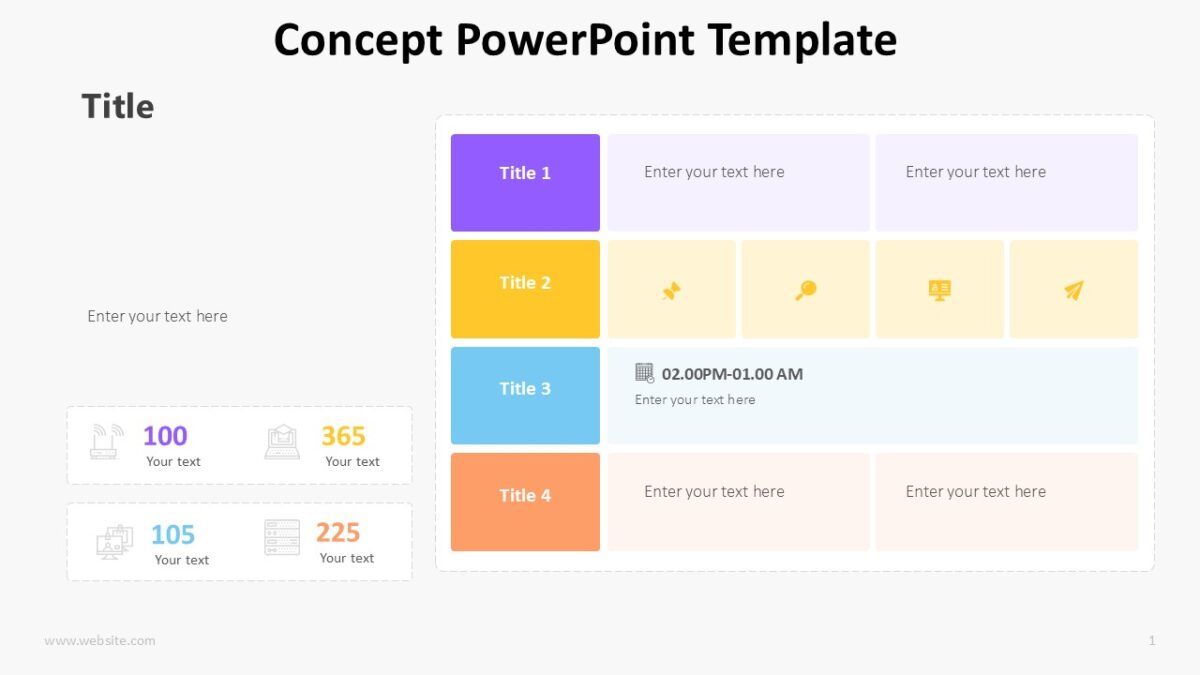 Concept PowerPoint Template

Title

Enter your text here

100
Your text

365
Your text

105
Your text

225
Your text

Title 1

Enter your text here

Enter your text here

Title 2

Title 3

02.00PM-01.00 AM
Enter your text here

Title 4

Enter your text here

Enter your text here

www.website.com

1